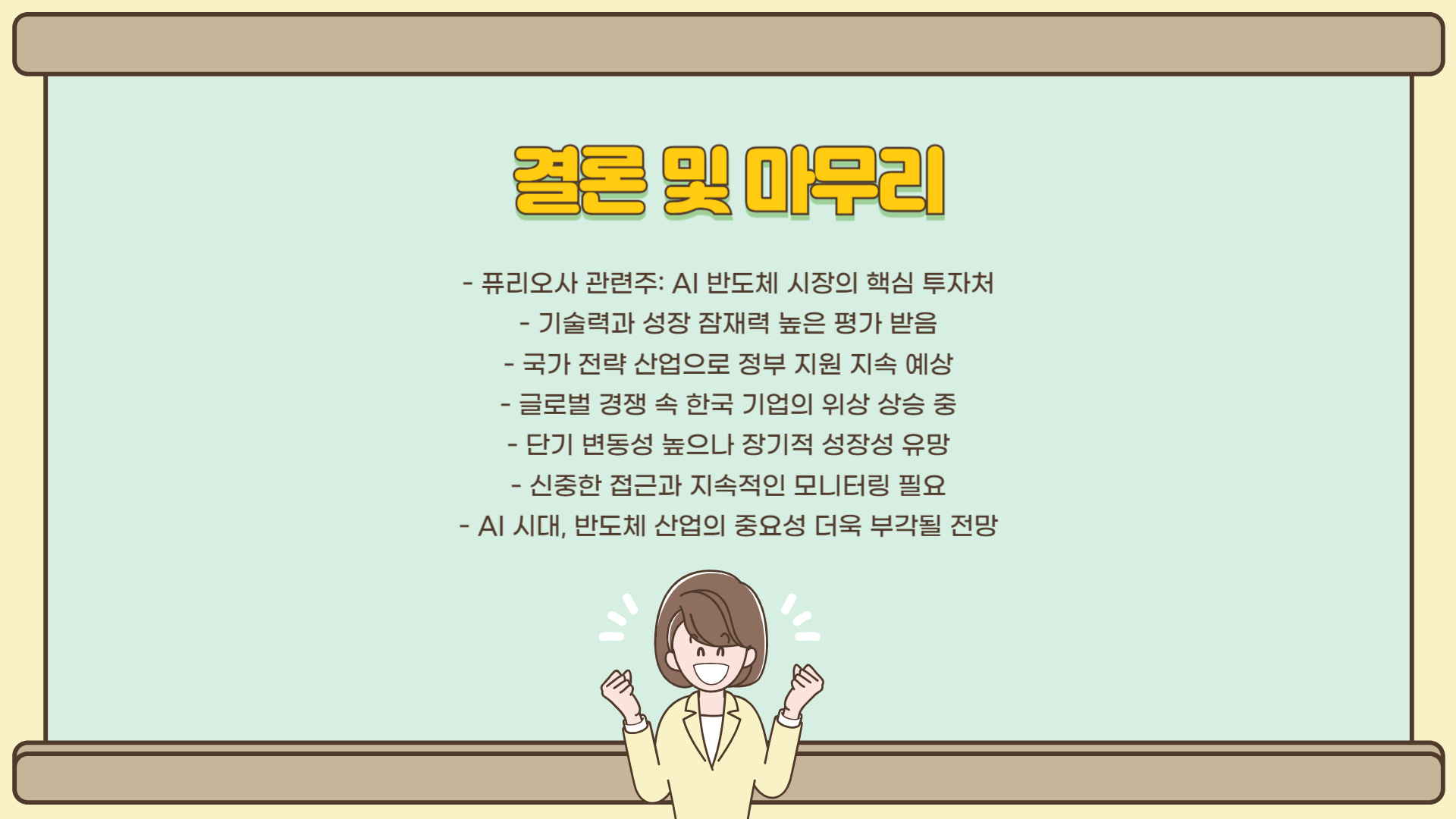 결론 및 마무리

- 퓨리오사 관련주: AI 반도체 시장의 핵심 투자처
- 기술력과 성장 잠재력 높은 평가 받음
- 국가 전략 산업으로 정부 지원 지속 예상
- 글로벌 경쟁 속 한국 기업의 위상 상승 중
- 단기 변동성 높으나 장기적 성장성 유망
- 신중한 접근과 지속적인 모니터링 필요
- AI 시대, 반도체 산업의 중요성 더욱 부각될 전망